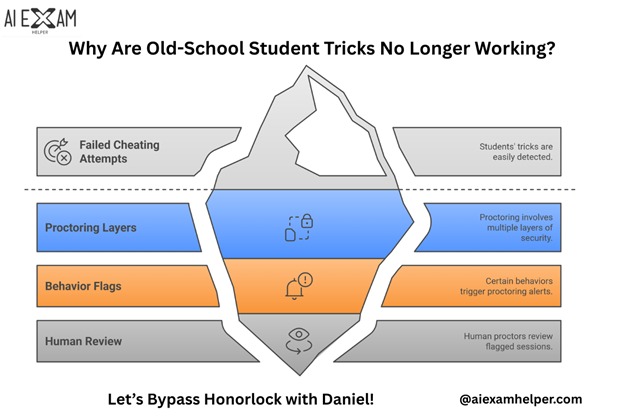 AI EXAM HELPER

Why Are Old-School Student Tricks No Longer Working?

Failed Cheating Attempts

Students' tricks are easily detected.

Proctoring Layers

Proctoring involves multiple layers of security.

Behavior Flags

Certain behaviors trigger proctoring alerts.

Human Review

Human proctors review flagged sessions.

Let's Bypass Honorlock with Daniel!

@aiexamhelper.com